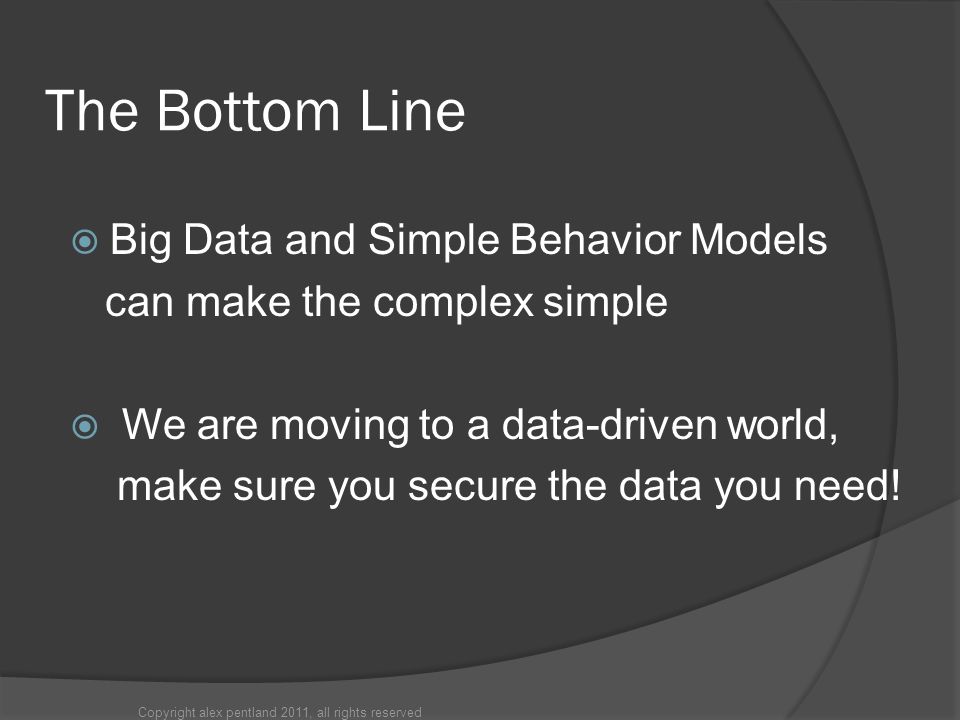 The Bottom Line

Big Data and Simple Behavior Models can make the complex simple

We are moving to a data-driven world, make sure you secure the data you need!

Copyright alex pentland 2011, all rights reserved